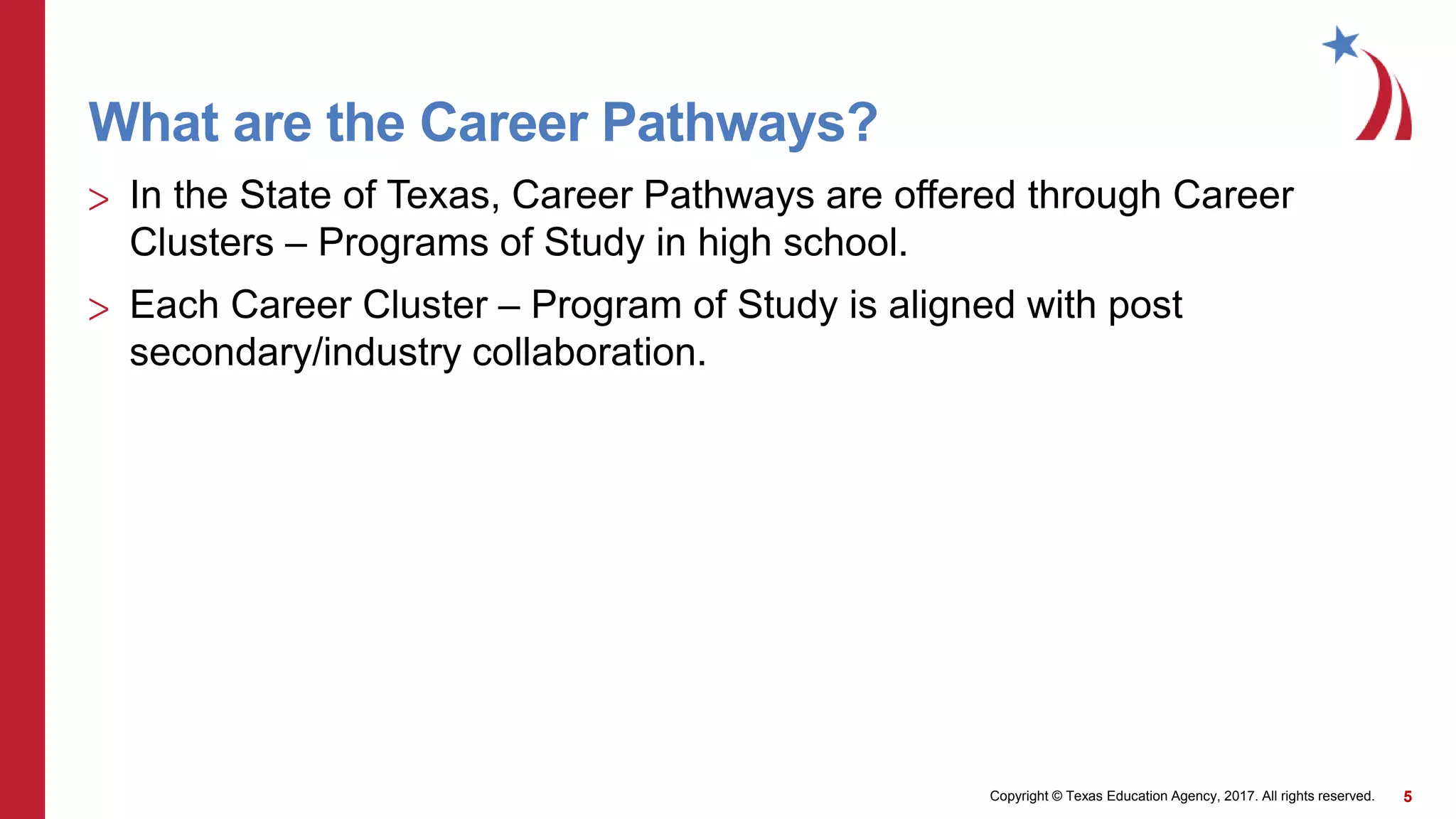 What are the Career Pathways?

> In the State of Texas, Career Pathways are offered through Career Clusters – Programs of Study in high school.

> Each Career Cluster – Program of Study is aligned with post secondary/industry collaboration.

Copyright © Texas Education Agency, 2017. All rights reserved. 5